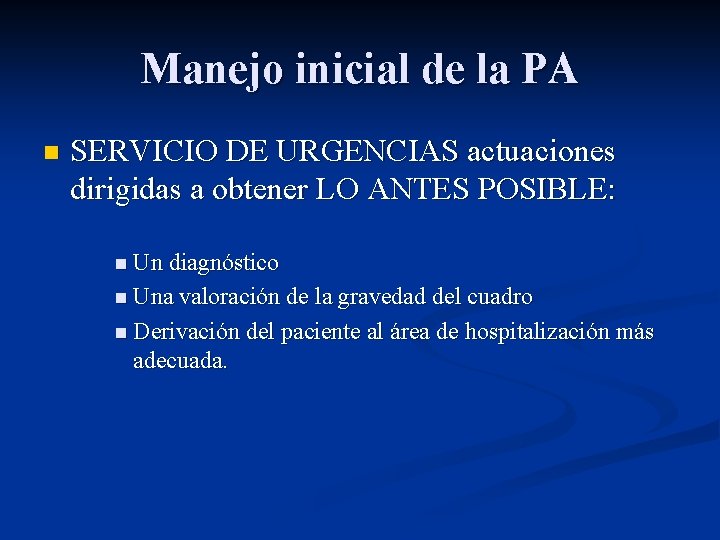 Manejo inicial de la PA

SERVICIO DE URGENCIAS actuaciones dirigidas a obtener LO ANTES POSIBLE:

Un diagnóstico

Una valoración de la gravedad del cuadro

Derivación del paciente al área de hospitalización más adecuada.